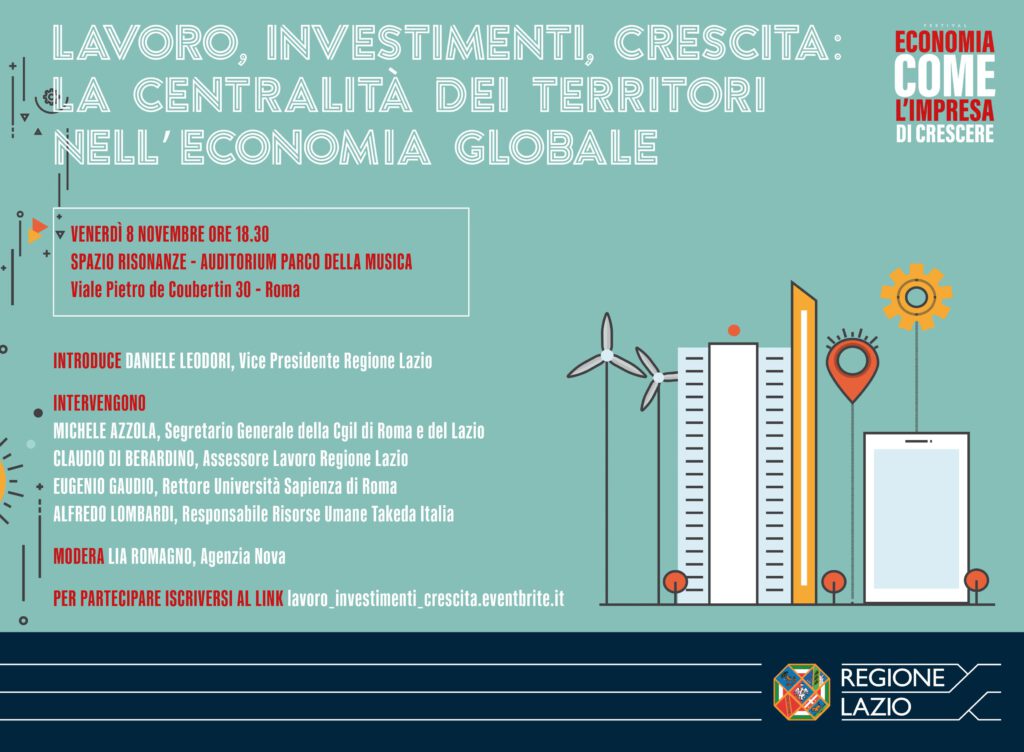 LAVORO, INVESTIMENTI, CRESCITA: LA CENTRALITÀ DEI TERRITORI NELL'ECONOMIA GLOBALE

FESTIVAL
ECONOMIA COME L'IMPRESA DI CRESCERE

VENERDÌ 8 NOVEMBRE ORE 18.30
SPAZIO RISONANZE - AUDITORIUM PARCO DELLA MUSICA
Viale Pietro de Coubertin 30 - Roma

INTRODUCE DANIELE LEODORI, Vice Presidente Regione Lazio

INTERVENGONO
MICHELE AZZOLA, Segretario Generale della Cgil di Roma e del Lazio
CLAUDIO DI BERARDINO, Assessore Lavoro Regione Lazio
EUGENIO GAUDIO, Rettore Università Sapienza di Roma
ALFREDO LOMBARDI, Responsabile Risorse Umane Takeda Italia

MODERA LIA ROMAGNO, Agenzia Nova

PER PARTECIPARE ISCRIVERSI AL LINK lavoro_investimenti_crescita.eventbrite.it

REGIONE LAZIO